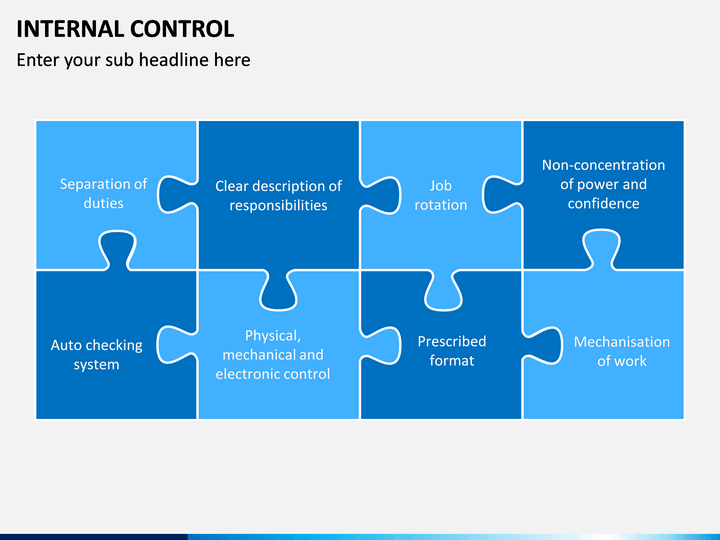 INTERNAL CONTROL

Enter your sub headline here

Separation of duties

Clear description of responsibilities

Job rotation

Non-concentration of power and confidence

Auto checking system

Physical, mechanical and electronic control

Prescribed format

Mechanisation of work